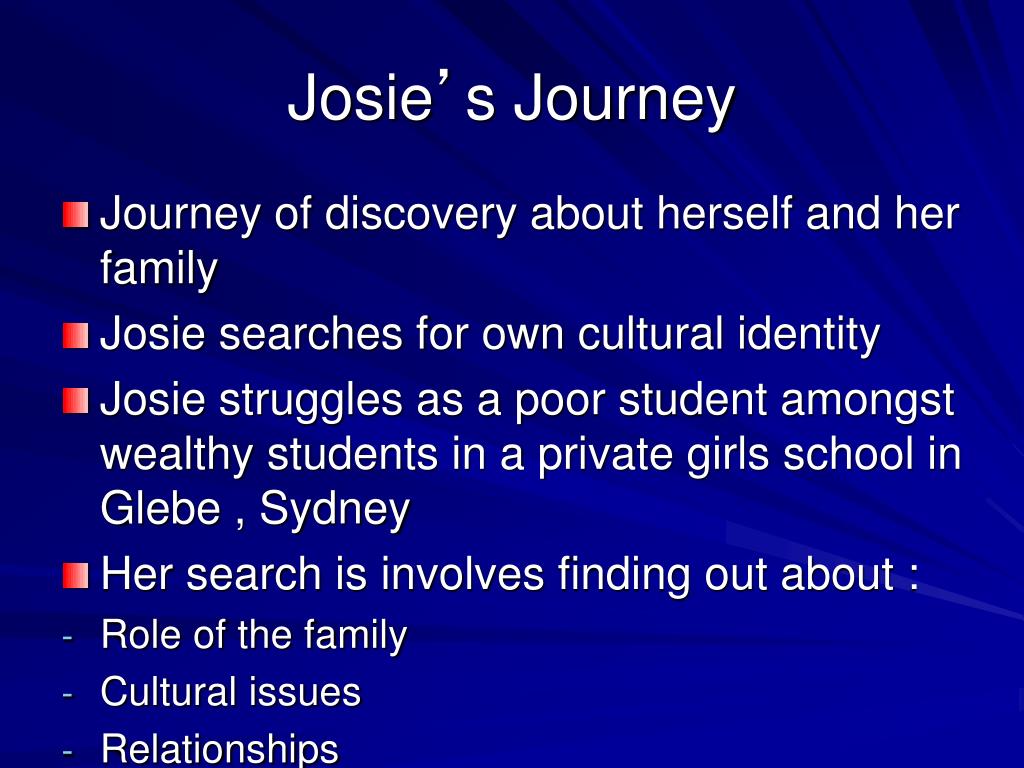 Josie’ s Journey

Journey of discovery about herself and her family

Josie searches for own cultural identity

Josie struggles as a poor student amongst wealthy students in a private girls school in Glebe , Sydney

Her search is involves finding out about :

- Role of the family
- Cultural issues
- Relationships